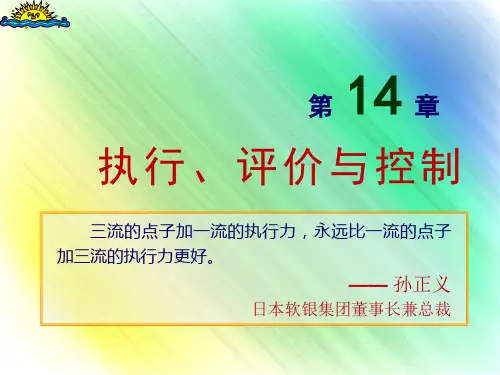 第 14 章

执行、评价与控制

三流的点子加一流的执行力，永远比一流的点子加三流的执行力更好。

—— 孙正义
日本软银集团董事长兼总裁